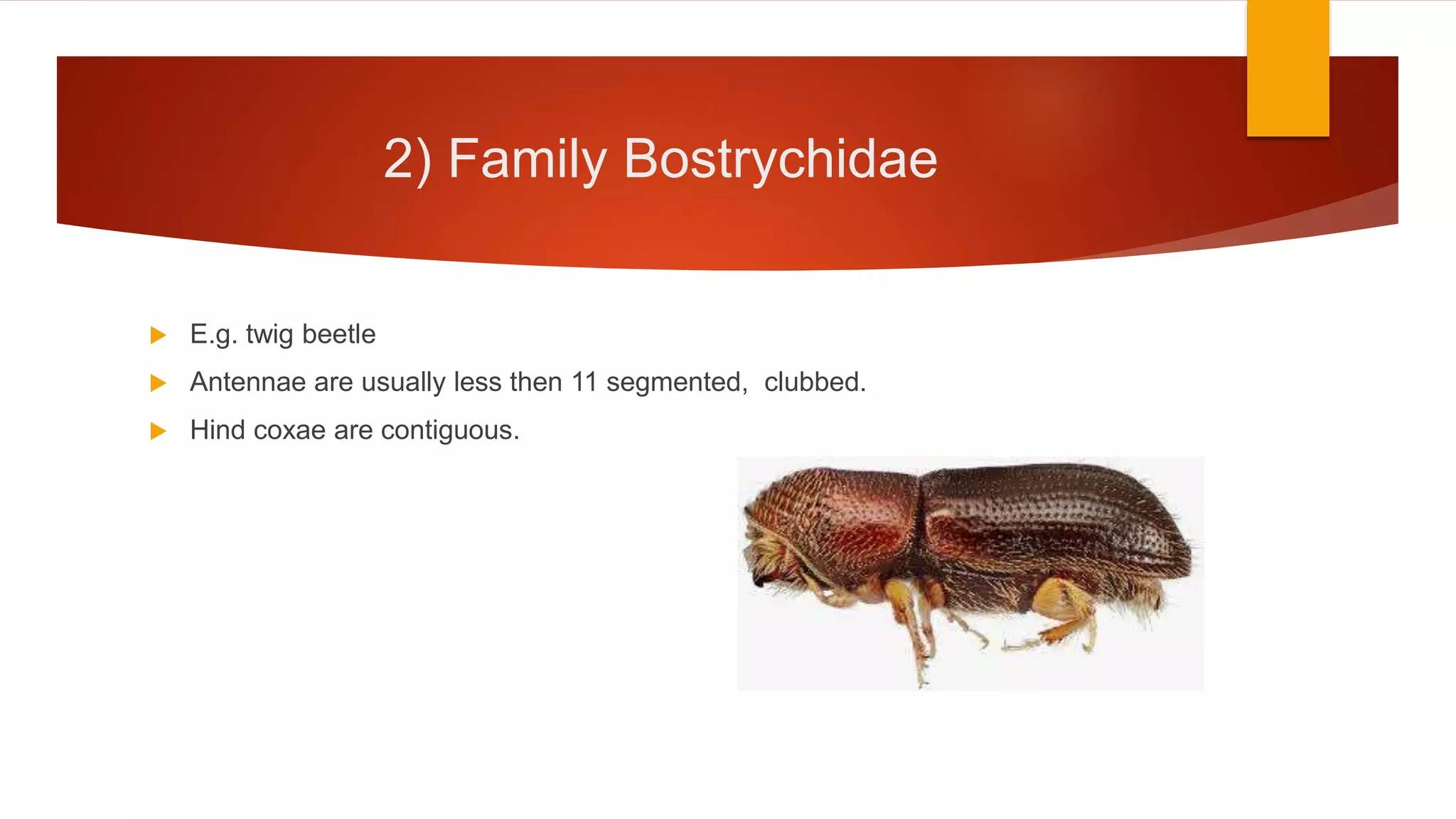 2) Family Bostrychidae

E.g. twig beetle

Antennae are usually less then 11 segmented, clubbed.

Hind coxae are contiguous.